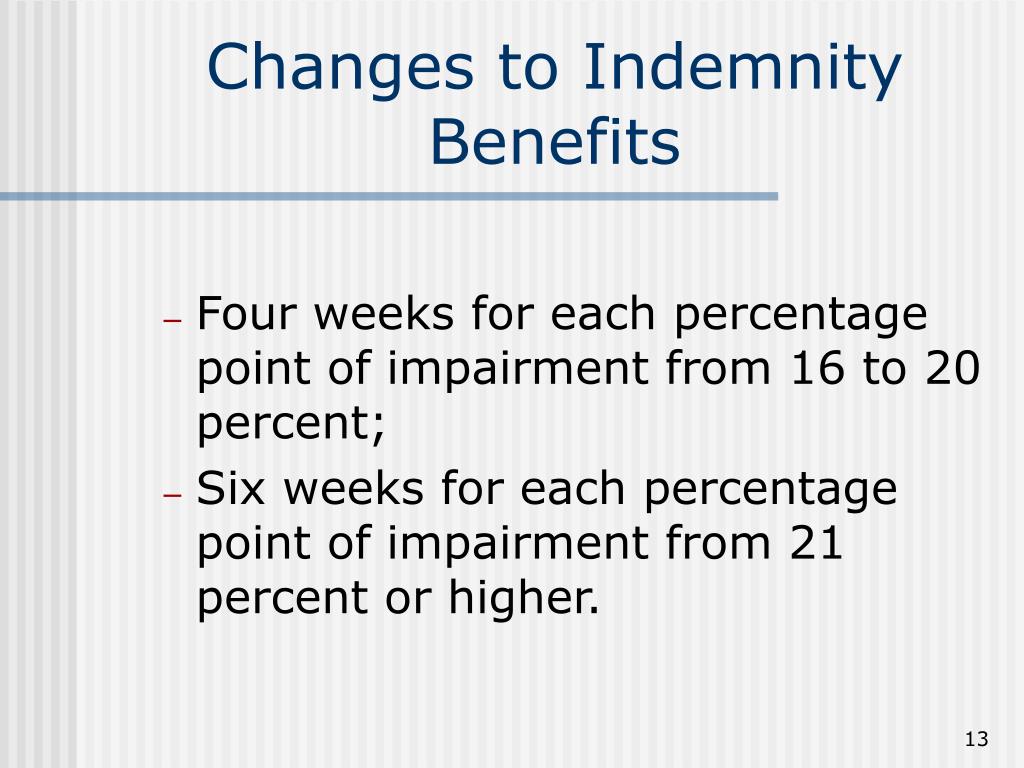 Changes to Indemnity Benefits

– Four weeks for each percentage point of impairment from 16 to 20 percent;
– Six weeks for each percentage point of impairment from 21 percent or higher.

13